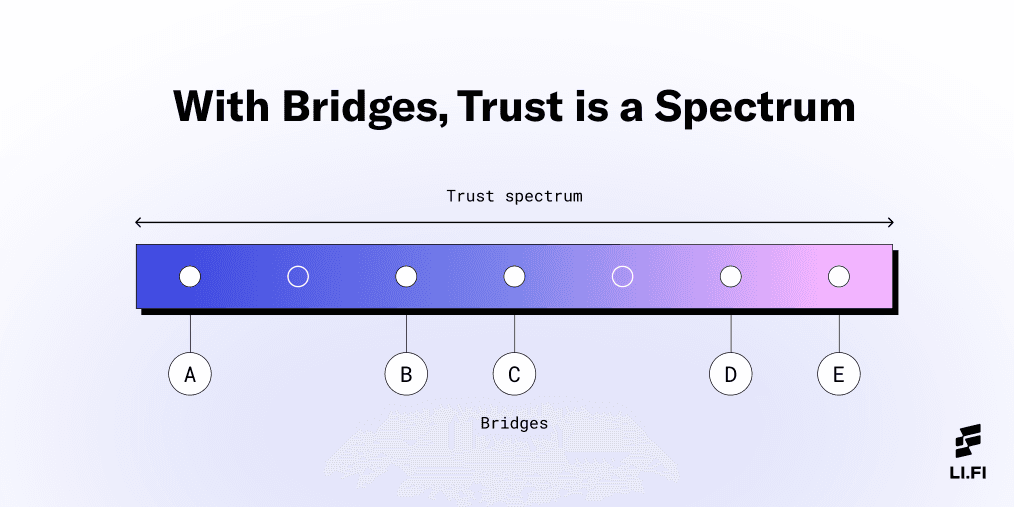 With Bridges, Trust is a Spectrum

Trust spectrum

A B C D E

Bridges

LI.FI